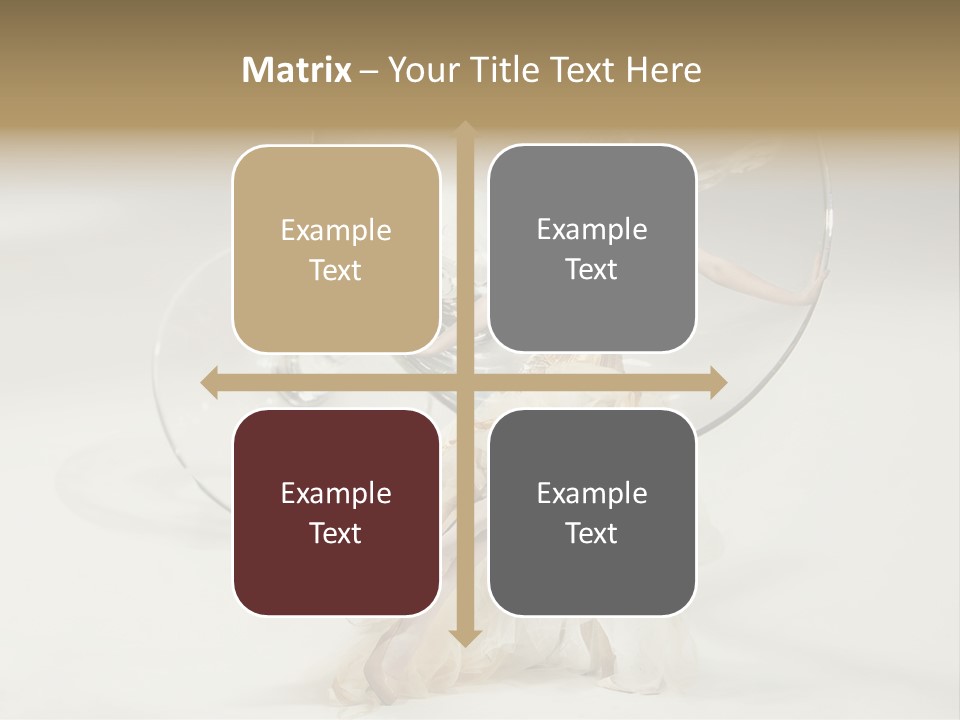 Matrix – Your Title Text Here

Example Text

Example Text

Example Text

Example Text